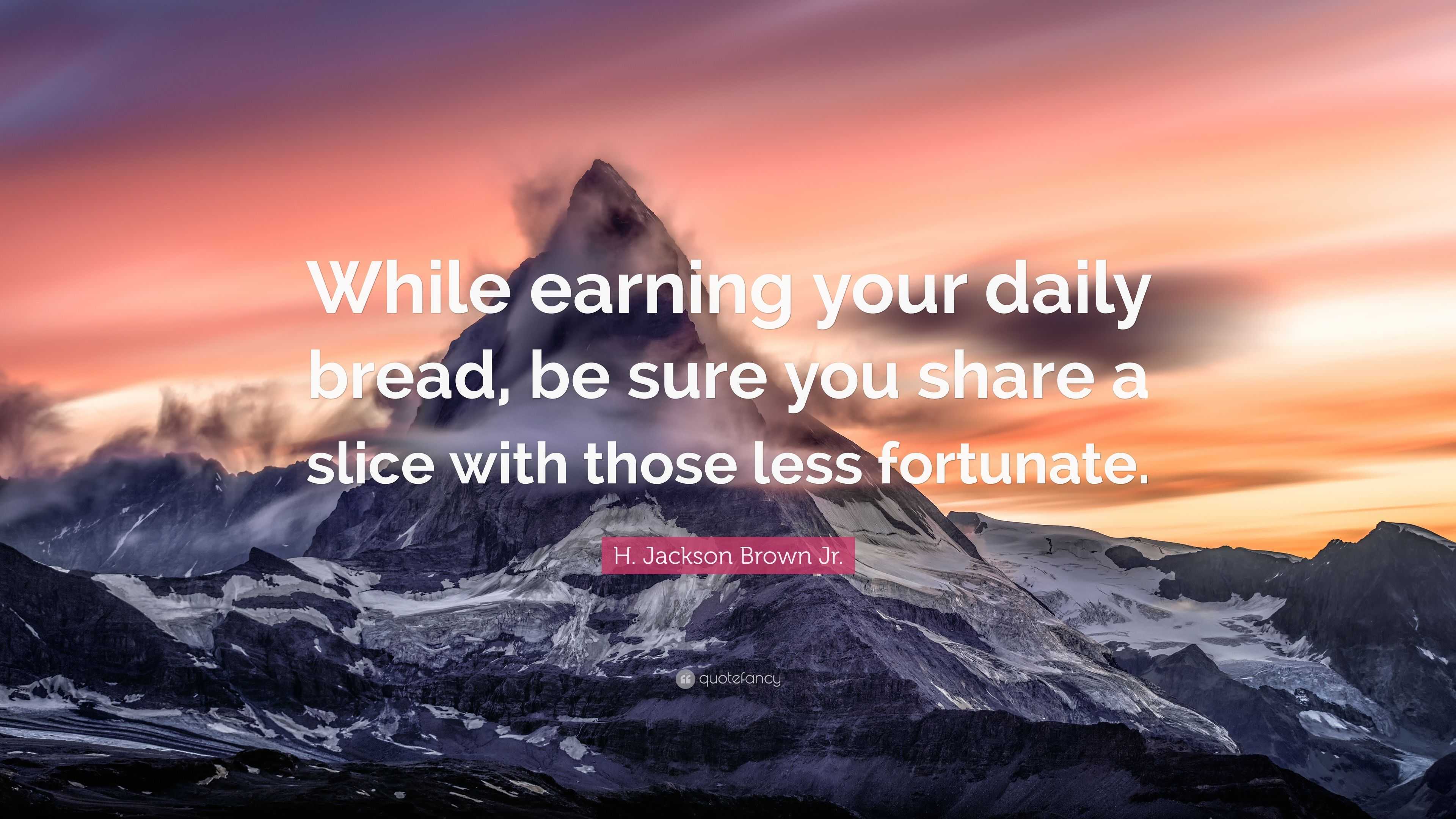 While earning your daily bread, be sure you share a slice with those less fortunate.

H. Jackson Brown Jr.

quotefancy